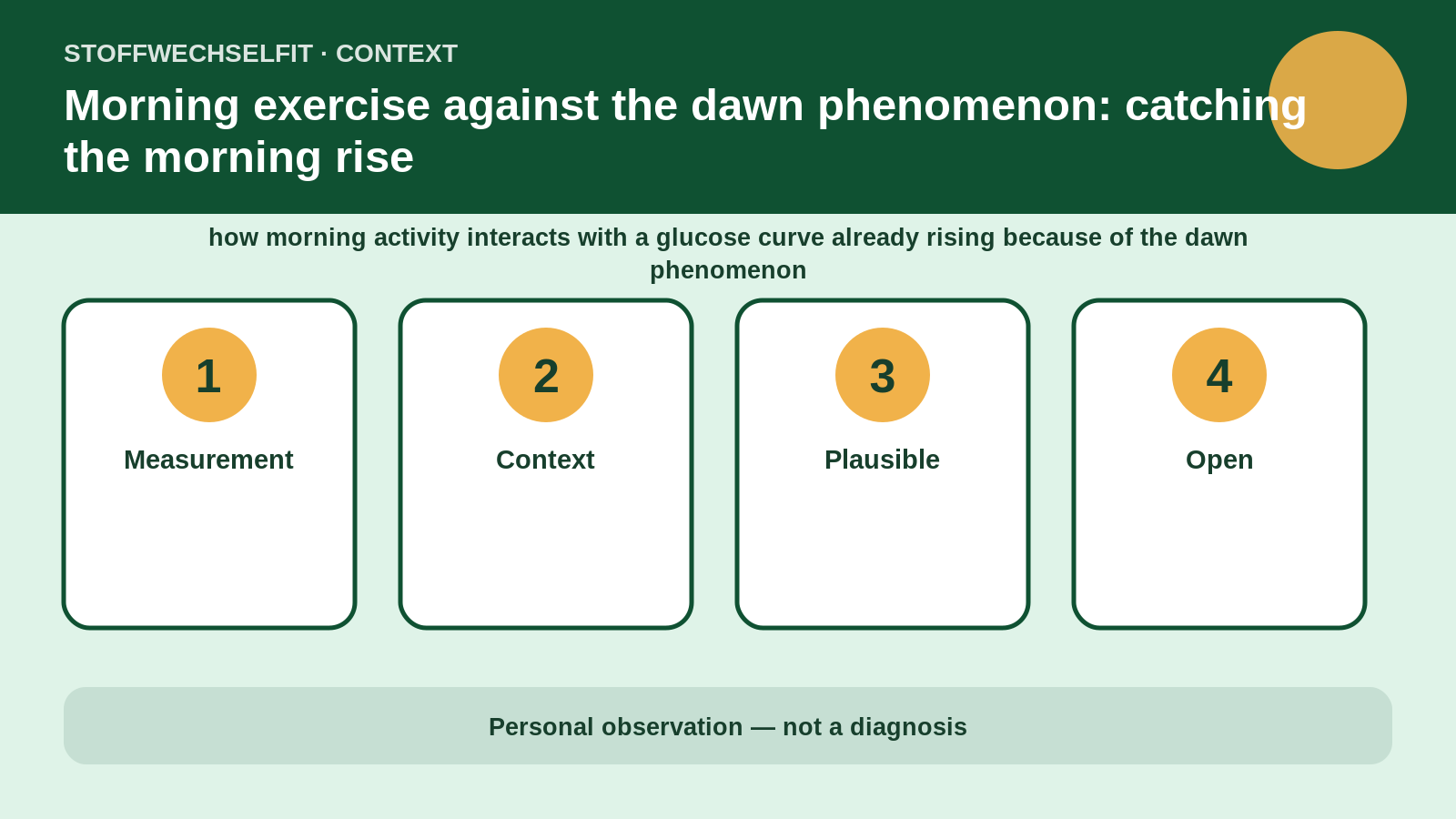 STOFFWECHSELFIT · CONTEXT

Morning exercise against the dawn phenomenon: catching the morning rise

how morning activity interacts with a glucose curve already rising because of the dawn phenomenon

1

Measurement

2

Context

3

Plausible

4

Open

Personal observation — not a diagnosis